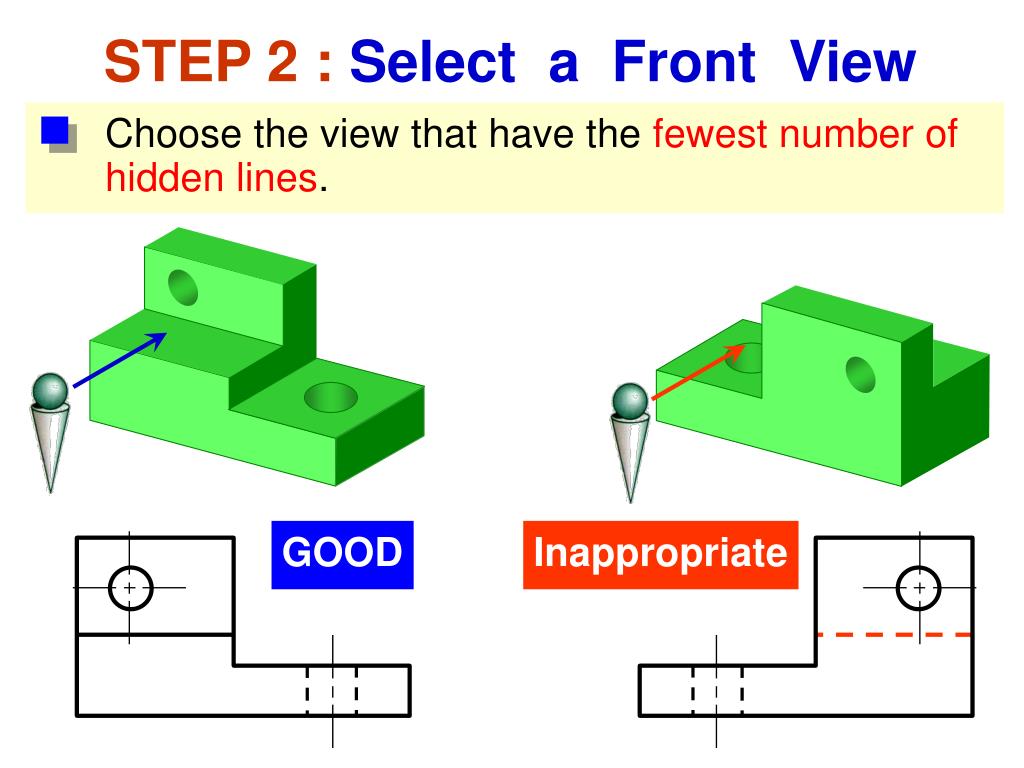 STEP 2 : Select a Front View

Choose the view that have the fewest number of hidden lines.

GOOD

Inappropriate